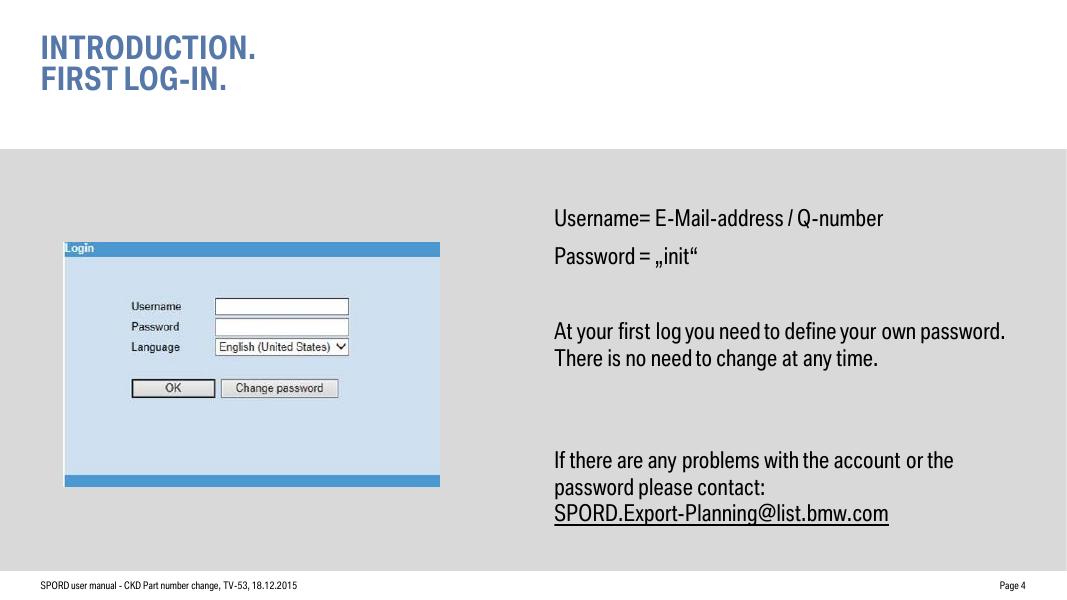 INTRODUCTION.
FIRST LOG-IN.

Login

Username
Password
Language English (United States)

OK Change password

Username= E-Mail-address / Q-number

Password = „init“

At your first log you need to define your own password. There is no need to change at any time.

If there are any problems with the account or the password please contact:
SPORD.Export-Planning@list.bmw.com

SPORD user manual - CKD Part number change, TV-53, 18.12.2015

Page 4